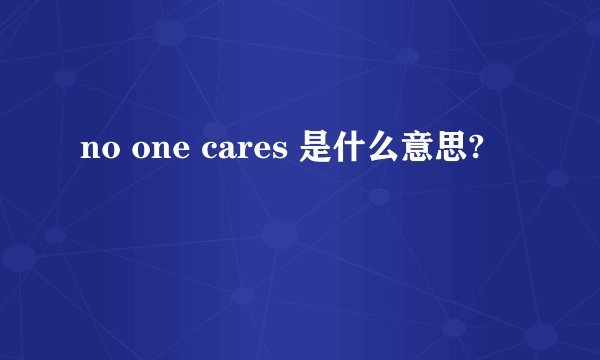 no one cares 是什么意思?